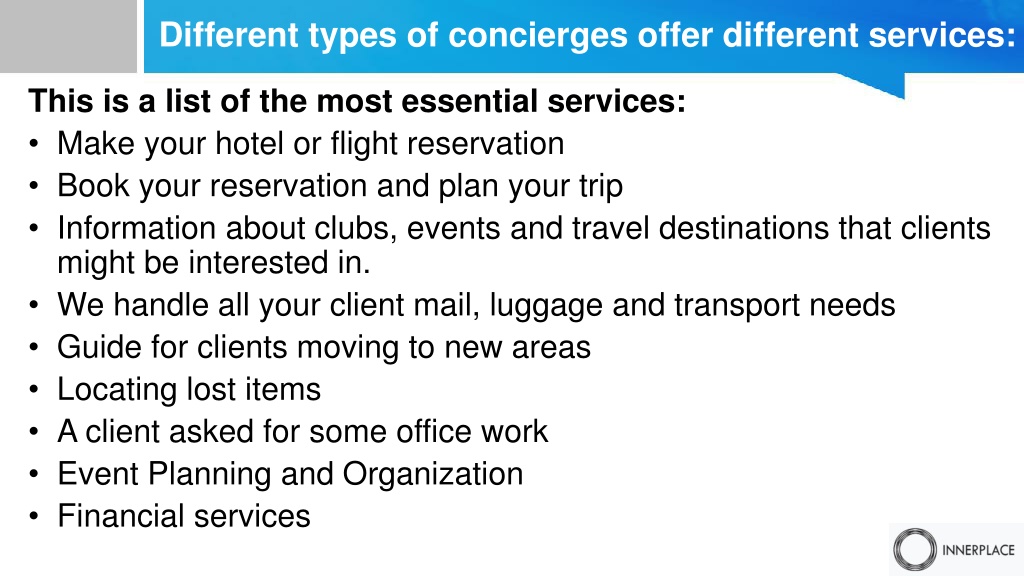 Different types of concierges offer different services:

This is a list of the most essential services:

• Make your hotel or flight reservation
• Book your reservation and plan your trip
• Information about clubs, events and travel destinations that clients might be interested in.
• We handle all your client mail, luggage and transport needs
• Guide for clients moving to new areas
• Locating lost items
• A client asked for some office work
• Event Planning and Organization
• Financial services

INNERPLACE